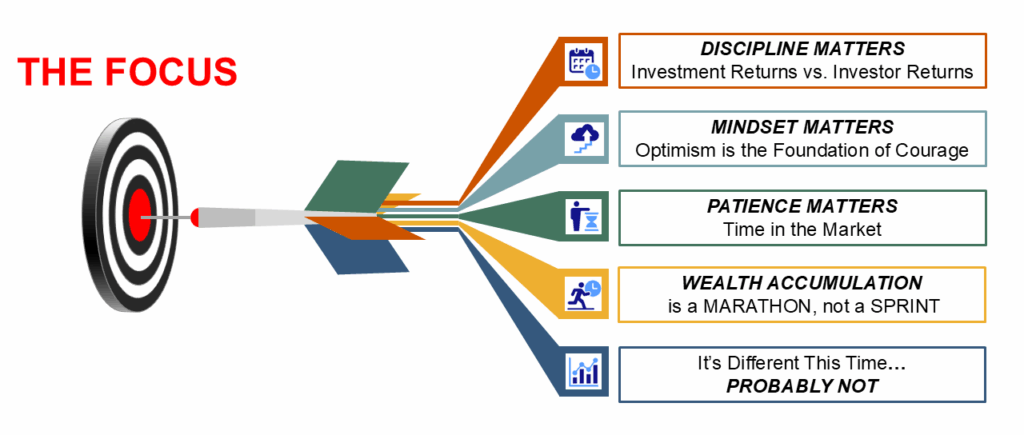 THE FOCUS

DISCIPLINE MATTERS
Investment Returns vs. Investor Returns

MINDSET MATTERS
Optimism is the Foundation of Courage

PATIENCE MATTERS
Time in the Market

WEALTH ACCUMULATION
is a MARATHON, not a SPRINT

It's Different This Time…
PROBABLY NOT